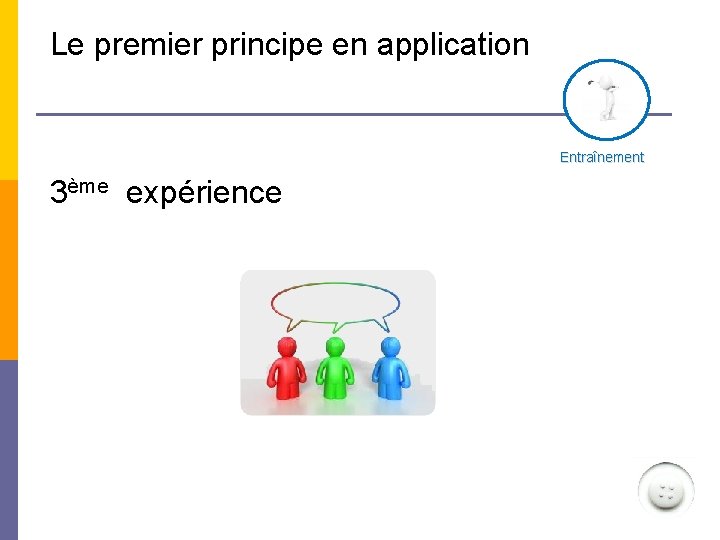 Le premier principe en application

Entraînement

3ème expérience